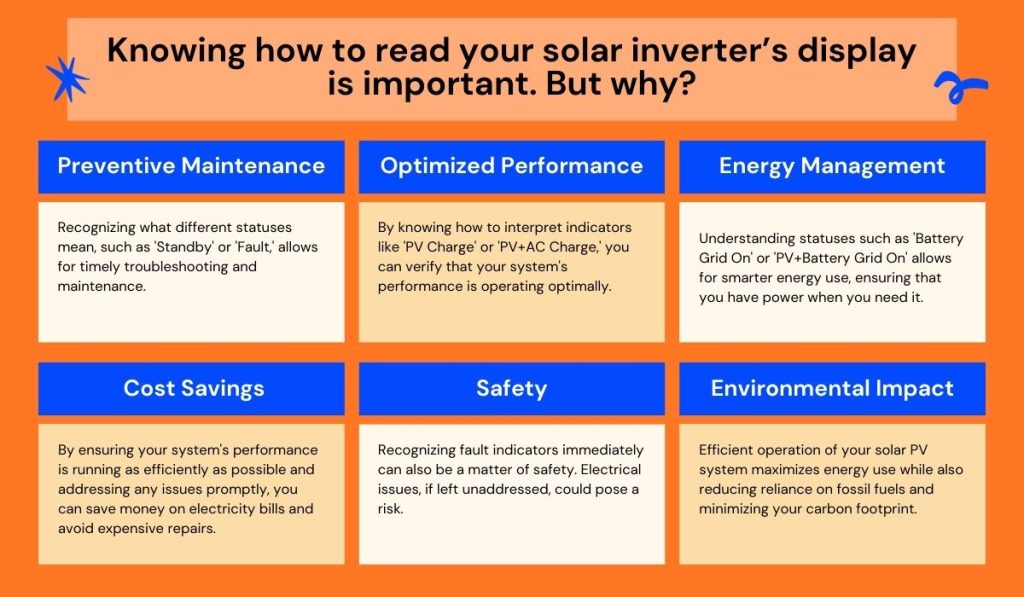 Knowing how to read your solar inverter's display is important. But why?

Preventive Maintenance

Recognizing what different statuses mean, such as 'Standby' or 'Fault,' allows for timely troubleshooting and maintenance.

Optimized Performance

By knowing how to interpret indicators like 'PV Charge' or 'PV+AC Charge,' you can verify that your system's performance is operating optimally.

Energy Management

Understanding statuses such as 'Battery Grid On' or 'PV+Battery Grid On' allows for smarter energy use, ensuring that you have power when you need it.

Cost Savings

By ensuring your system's performance is running as efficiently as possible and addressing any issues promptly, you can save money on electricity bills and avoid expensive repairs.

Safety

Recognizing fault indicators immediately can also be a matter of safety. Electrical issues, if left unaddressed, could pose a risk.

Environmental Impact

Efficient operation of your solar PV system maximizes energy use while also reducing reliance on fossil fuels and minimizing your carbon footprint.